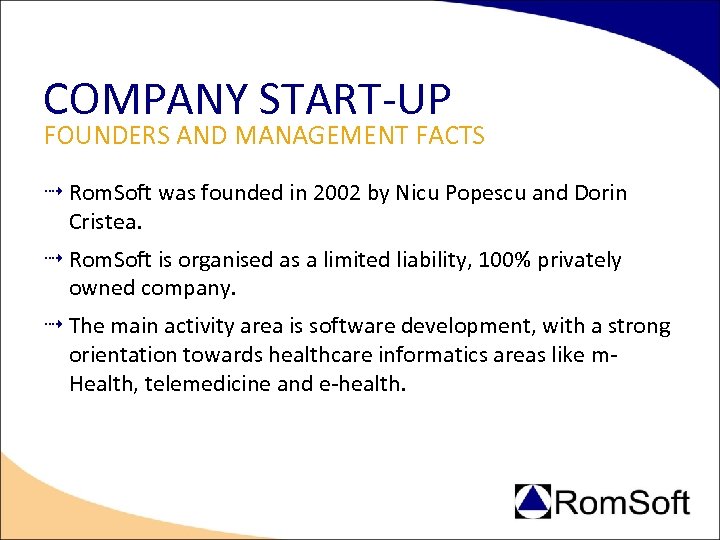 COMPANY START-UP
FOUNDERS AND MANAGEMENT FACTS

RomSoft was founded in 2002 by Nicu Popescu and Dorin Cristea.

RomSoft is organised as a limited liability, 100% privately owned company.

The main activity area is software development, with a strong orientation towards healthcare informatics areas like m-Health, telemedicine and e-health.

RomSoft